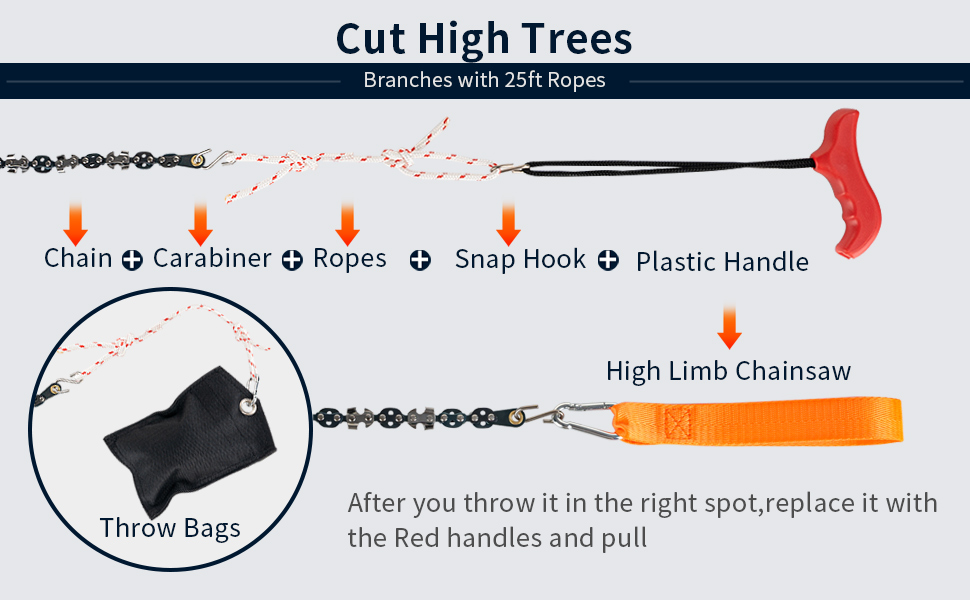 Cut High Trees

Branches with 25ft Ropes

Chain + Carabiner + Ropes + Snap Hook + Plastic Handle

High Limb Chainsaw

Throw Bags

After you throw it in the right spot,replace it with the Red handles and pull